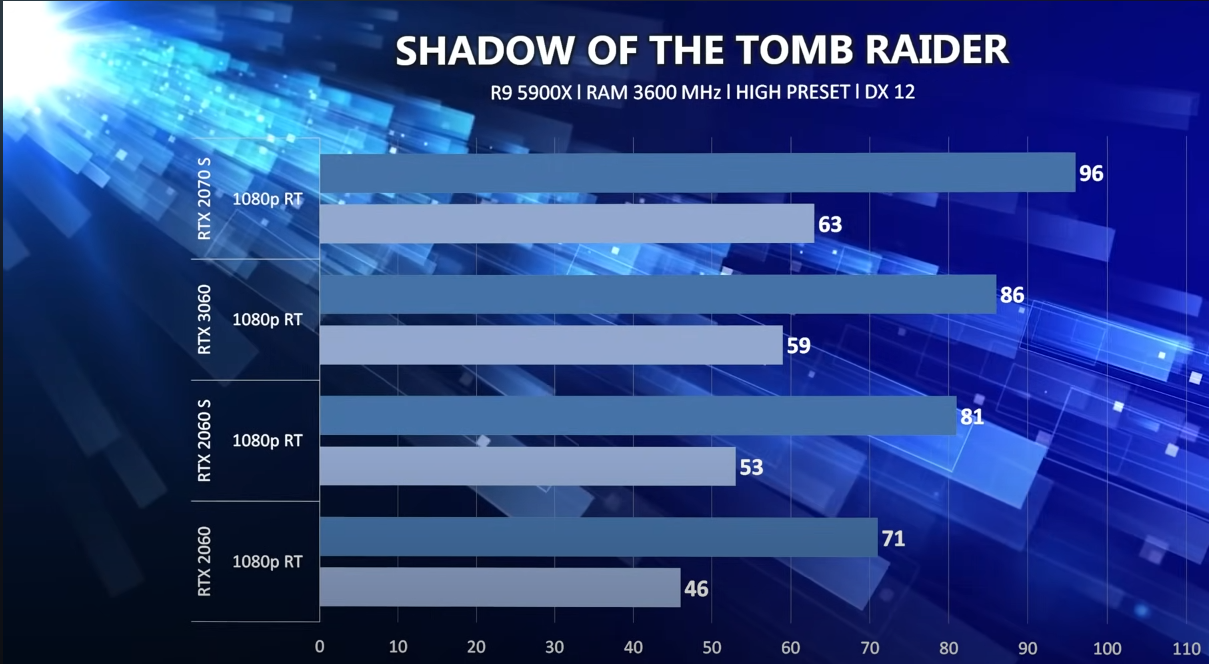 SHADOW OF THE TOMB RAIDER

R9 5900X | RAM 3600 MHz | HIGH PRESET | DX 12

RTX 2070 S
1080p RT
96
63

RTX 3060
1080p RT
86
59

RTX 2060 S
1080p RT
81
53

RTX 2060
1080p RT
71
46

0 10 20 30 40 50 60 70 80 90 100 110